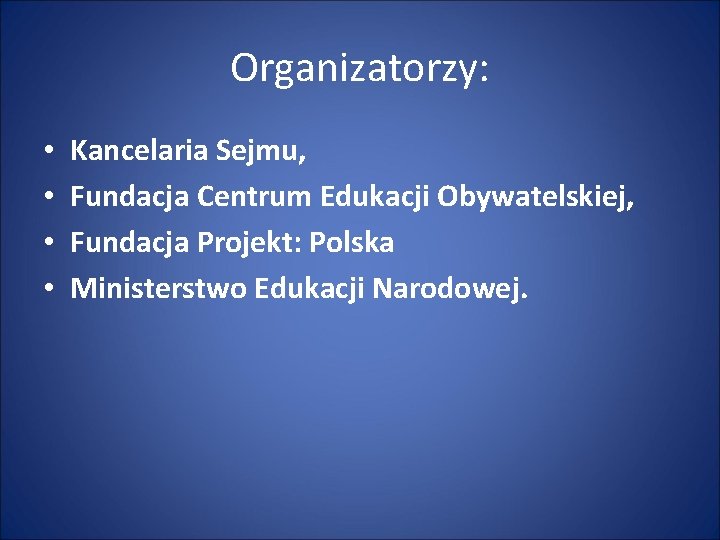 Organizatorzy:

• Kancelaria Sejmu,
• Fundacja Centrum Edukacji Obywatelskiej,
• Fundacja Projekt: Polska
• Ministerstwo Edukacji Narodowej.